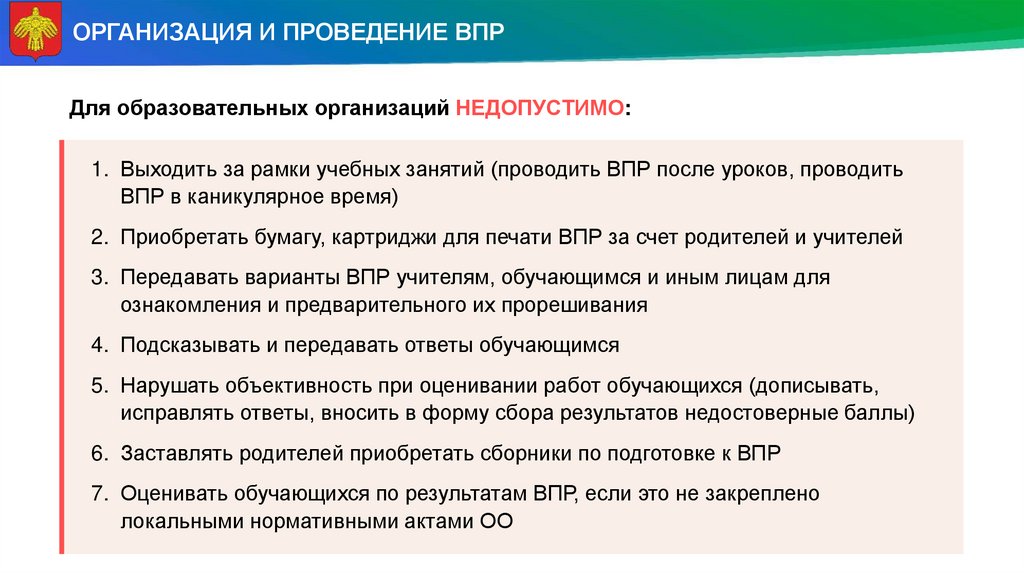 ОРГАНИЗАЦИЯ И ПРОВЕДЕНИЕ ВПР

Для образовательных организаций НЕДОПУСТИМО:

1. Выходить за рамки учебных занятий (проводить ВПР после уроков, проводить ВПР в каникулярное время)
2. Приобретать бумагу, картриджи для печати ВПР за счет родителей и учителей
3. Передавать варианты ВПР учителям, обучающимся и иным лицам для ознакомления и предварительного их прорешивания
4. Подсказывать и передавать ответы обучающимся
5. Нарушать объективность при оценивании работ обучающихся (дописывать, исправлять ответы, вносить в форму сбора результатов недостоверные баллы)
6. Заставлять родителей приобретать сборники по подготовке к ВПР
7. Оценивать обучающихся по результатам ВПР, если это не закреплено локальными нормативными актами ОО